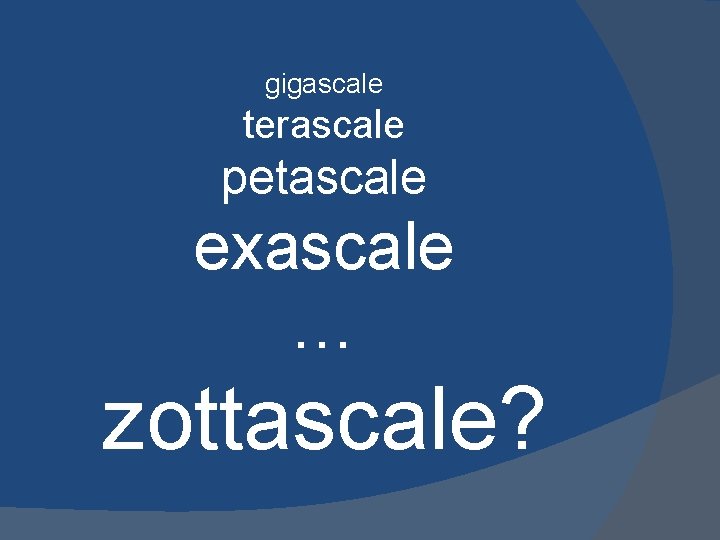 gigascale
terascale
petascale
exascale
…
zottascale?